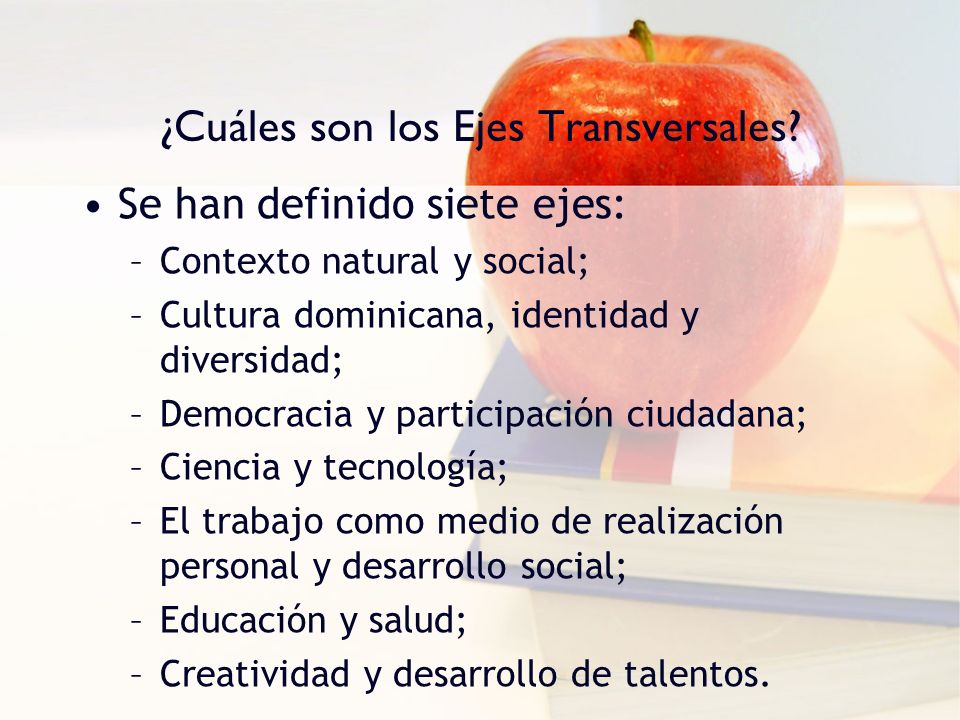 ¿Cuáles son los Ejes Transversales?

• Se han definido siete ejes:
– Contexto natural y social;
– Cultura dominicana, identidad y diversidad;
– Democracia y participación ciudadana;
– Ciencia y tecnología;
– El trabajo como medio de realización personal y desarrollo social;
– Educación y salud;
– Creatividad y desarrollo de talentos.